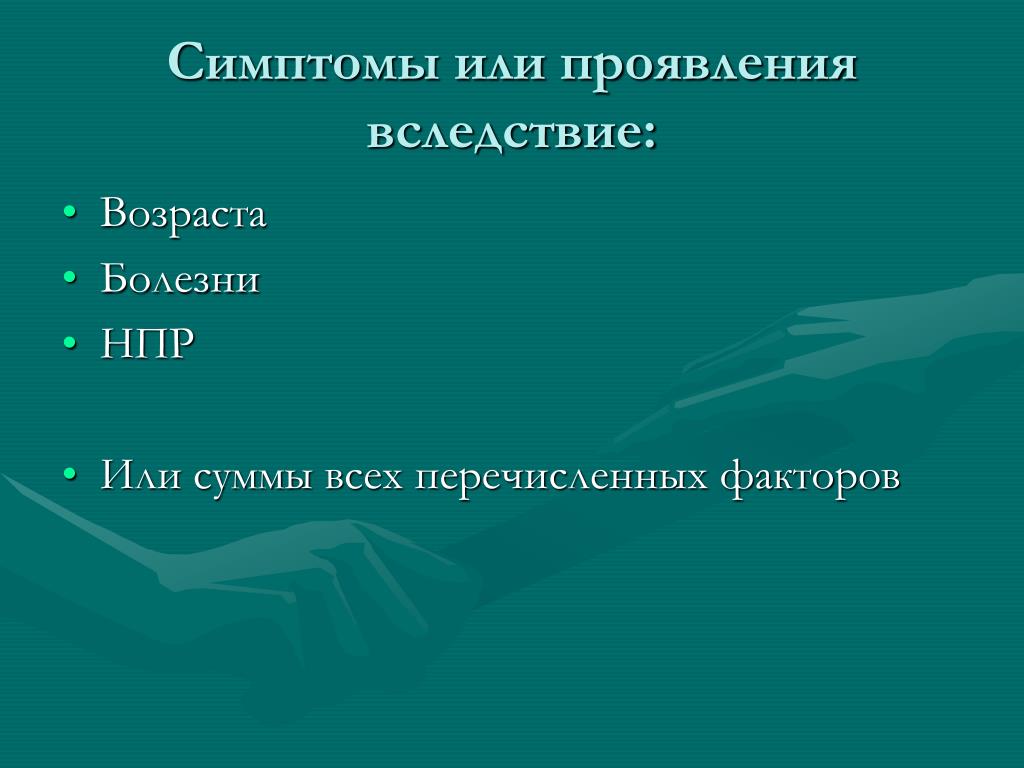 Симптомы или проявления вследствие:

• Возраста
• Болезни
• НПР

• Или суммы всех перечисленных факторов